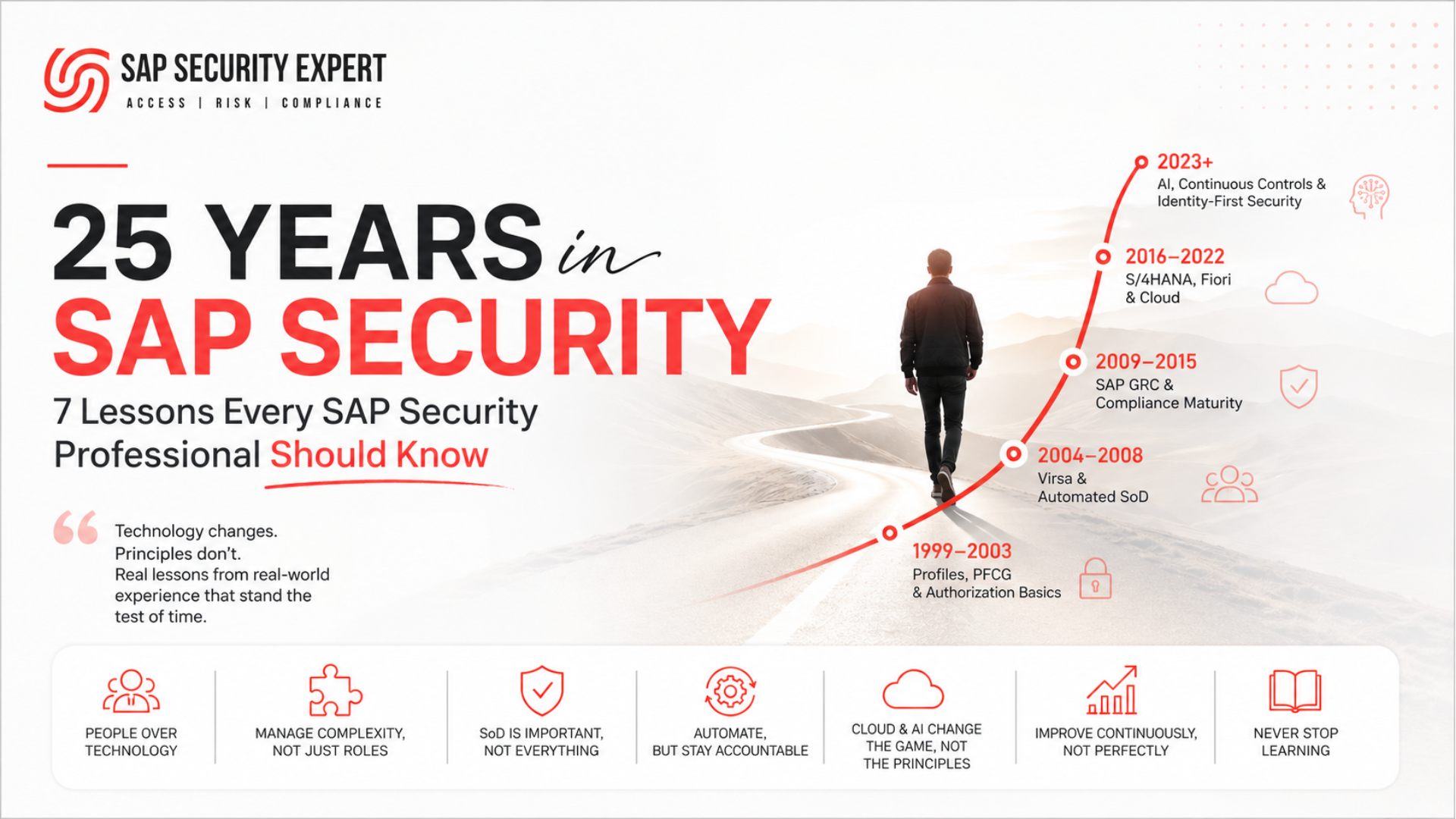 SAP SECURITY EXPERT
ACCESS | RISK | COMPLIANCE

25 YEARS in
SAP SECURITY
7 Lessons Every SAP Security Professional Should Know

Technology changes.
Principles don't.
Real lessons from real-world experience that stand the test of time.

2023+
AI, Continuous Controls & Identity-First Security

2016–2022
S/4HANA, Fiori & Cloud

2009–2015
SAP GRC & Compliance Maturity

2004–2008
Virsa & Automated SoD

1999–2003
Profiles, PFCG & Authorization Basics

PEOPLE OVER TECHNOLOGY

MANAGE COMPLEXITY, NOT JUST ROLES

SoD IS IMPORTANT, NOT EVERYTHING

AUTOMATE, BUT STAY ACCOUNTABLE

CLOUD & AI CHANGE THE GAME, NOT THE PRINCIPLES

IMPROVE CONTINUOUSLY, NOT PERFECTLY

NEVER STOP LEARNING